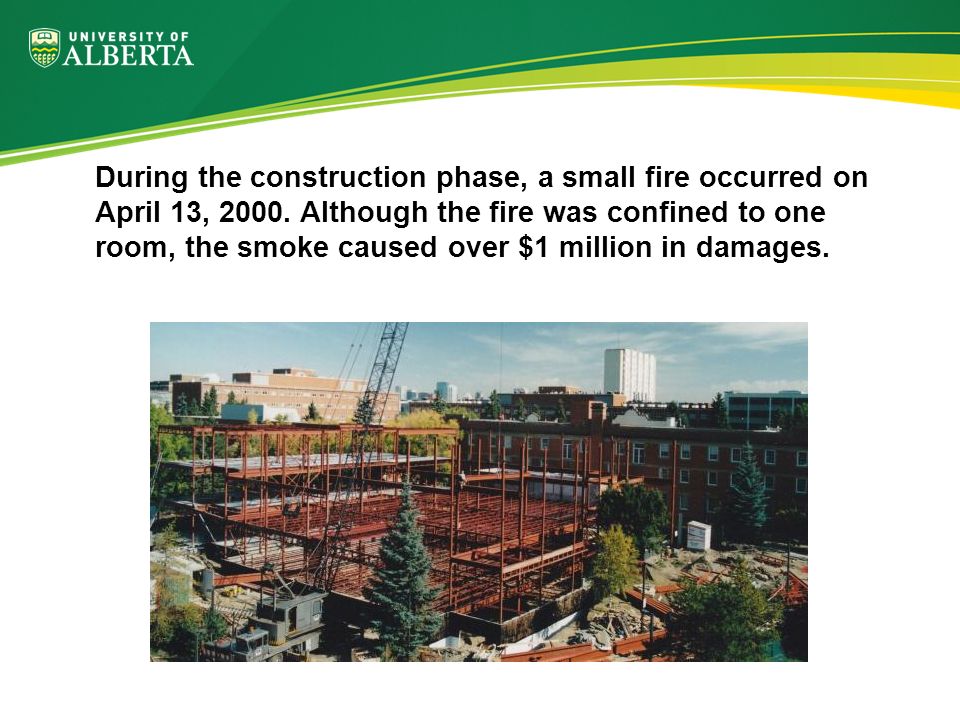 UNIVERSITY OF
ALBERTA

During the construction phase, a small fire occurred on April 13, 2000. Although the fire was confined to one room, the smoke caused over \$1 million in damages.